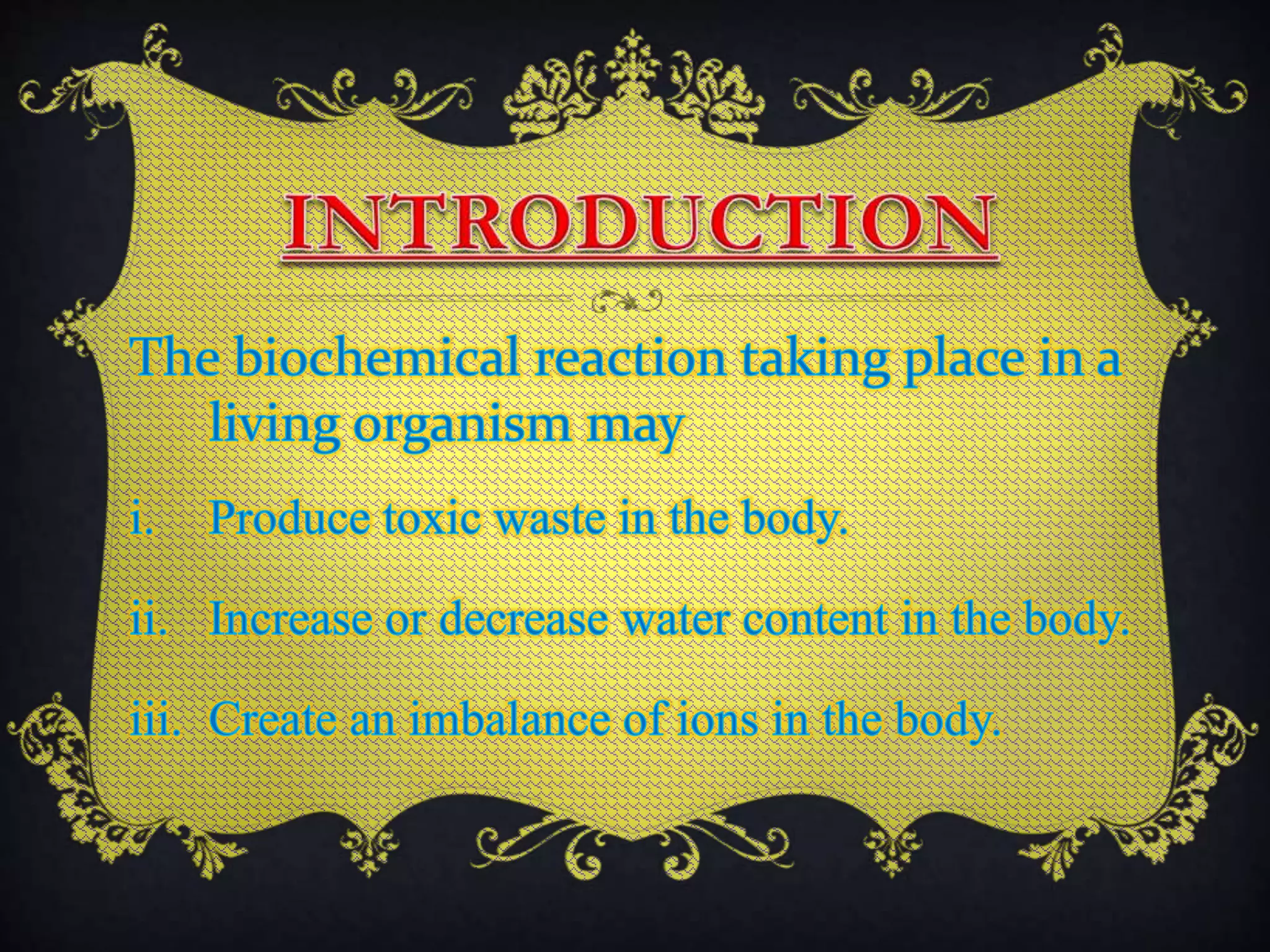 INTRODUCTION

The biochemical reaction taking place in a living organism may

i. Produce toxic waste in the body.

ii. Increase or decrease water content in the body.

iii. Create an imbalance of ions in the body.